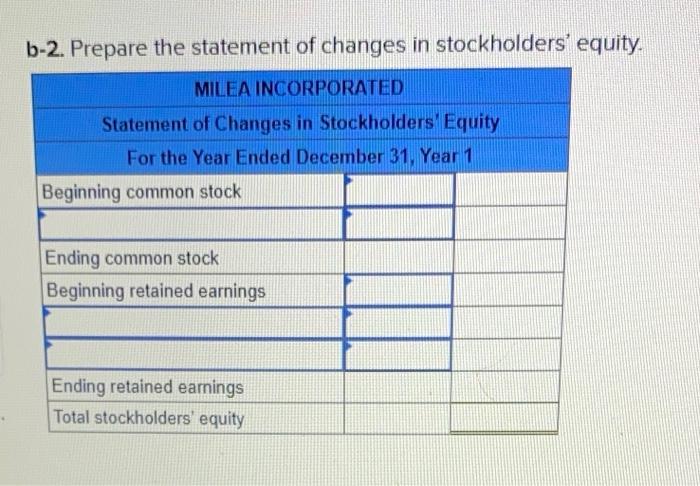 b-2. Prepare the statement of changes in stockholders' equity.

| MILEA INCORPORATED | | |
|---|---|---|
| Statement of Changes in Stockholders' Equity | | |
| For the Year Ended December 31, Year 1 | | |
| Beginning common stock | | |
| | | |
| Ending common stock | | |
| Beginning retained earnings | | |
| | | |
| | | |
| Ending retained earnings | | |
| Total stockholders' equity | | |